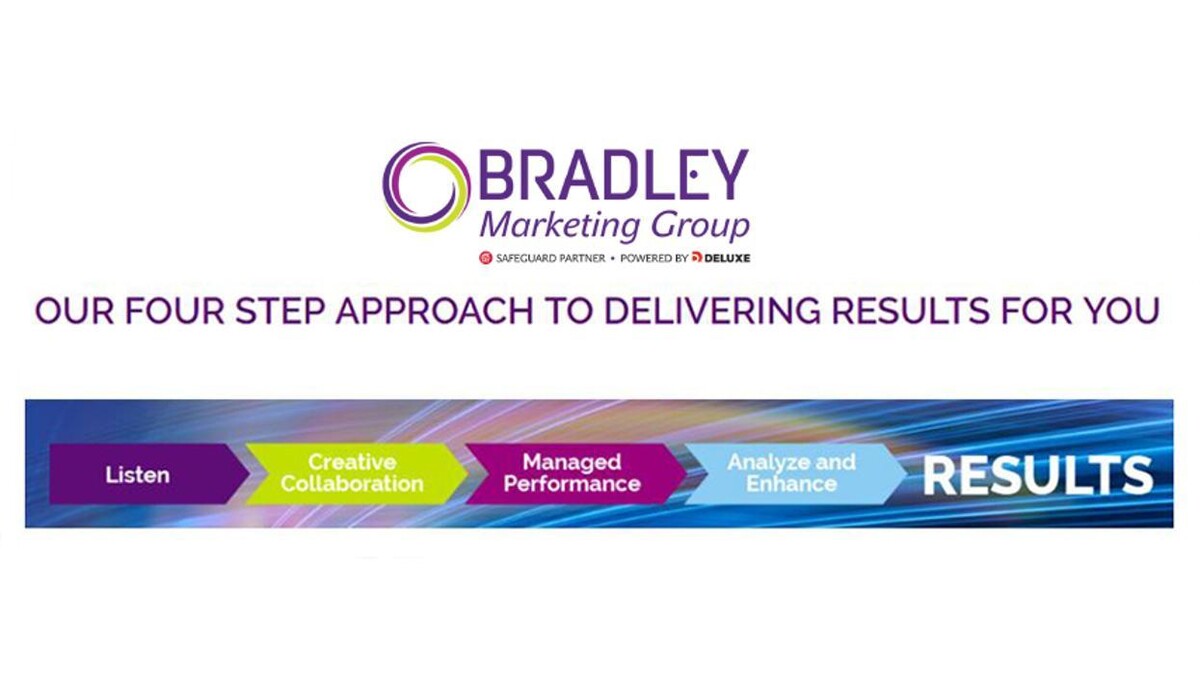 BRADLEY
Marketing Group
SAFEGUARD PARTNER • POWERED BY DELUXE

OUR FOUR STEP APPROACH TO DELIVERING RESULTS FOR YOU

Listen

Creative Collaboration

Managed Performance

Analyze and Enhance

RESULTS